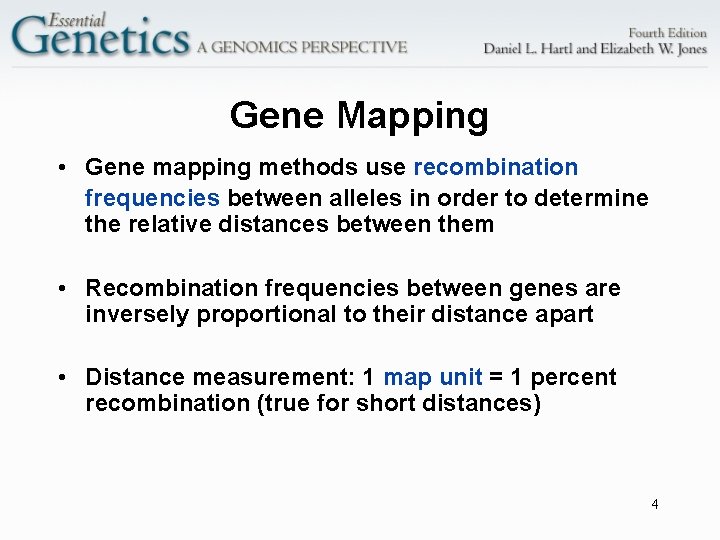 Essential Genetics A GENOMICS PERSPECTIVE

Fourth Edition
Daniel L. Hartl and Elizabeth W. Jones

Gene Mapping

• Gene mapping methods use recombination frequencies between alleles in order to determine the relative distances between them

• Recombination frequencies between genes are inversely proportional to their distance apart

• Distance measurement: 1 map unit = 1 percent recombination (true for short distances)

4